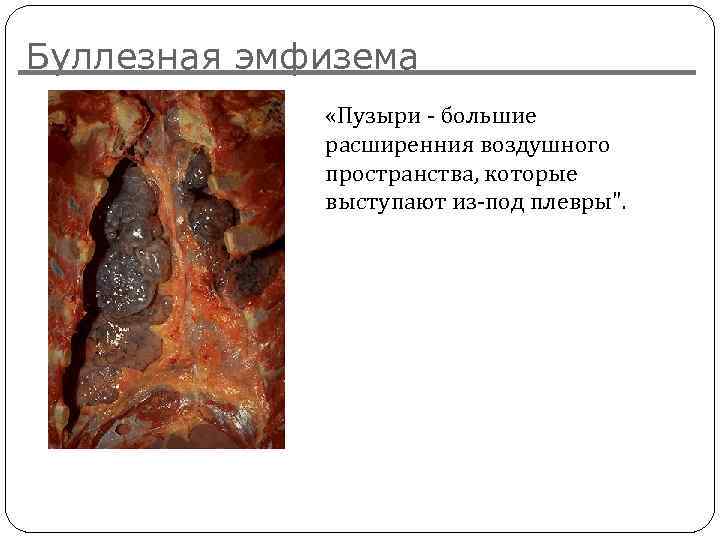 Буллезная эмфизема

«Пузыри - большие расширенния воздушного пространства, которые выступают из-под плевры".